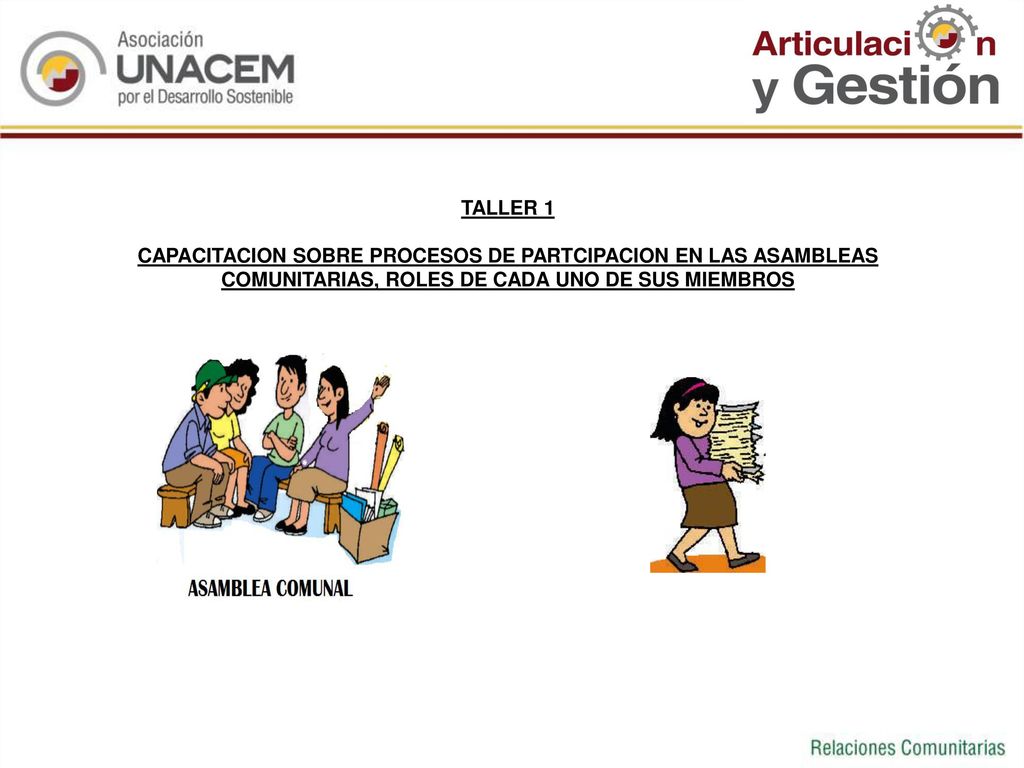 Asociación
UNACEM
por el Desarrollo Sostenible

Articulaci n
y Gestión

TALLER 1

CAPACITACION SOBRE PROCESOS DE PARTCIPACION EN LAS ASAMBLEAS COMUNITARIAS, ROLES DE CADA UNO DE SUS MIEMBROS

ASAMBLEA COMUNAL

Relaciones Comunitarias